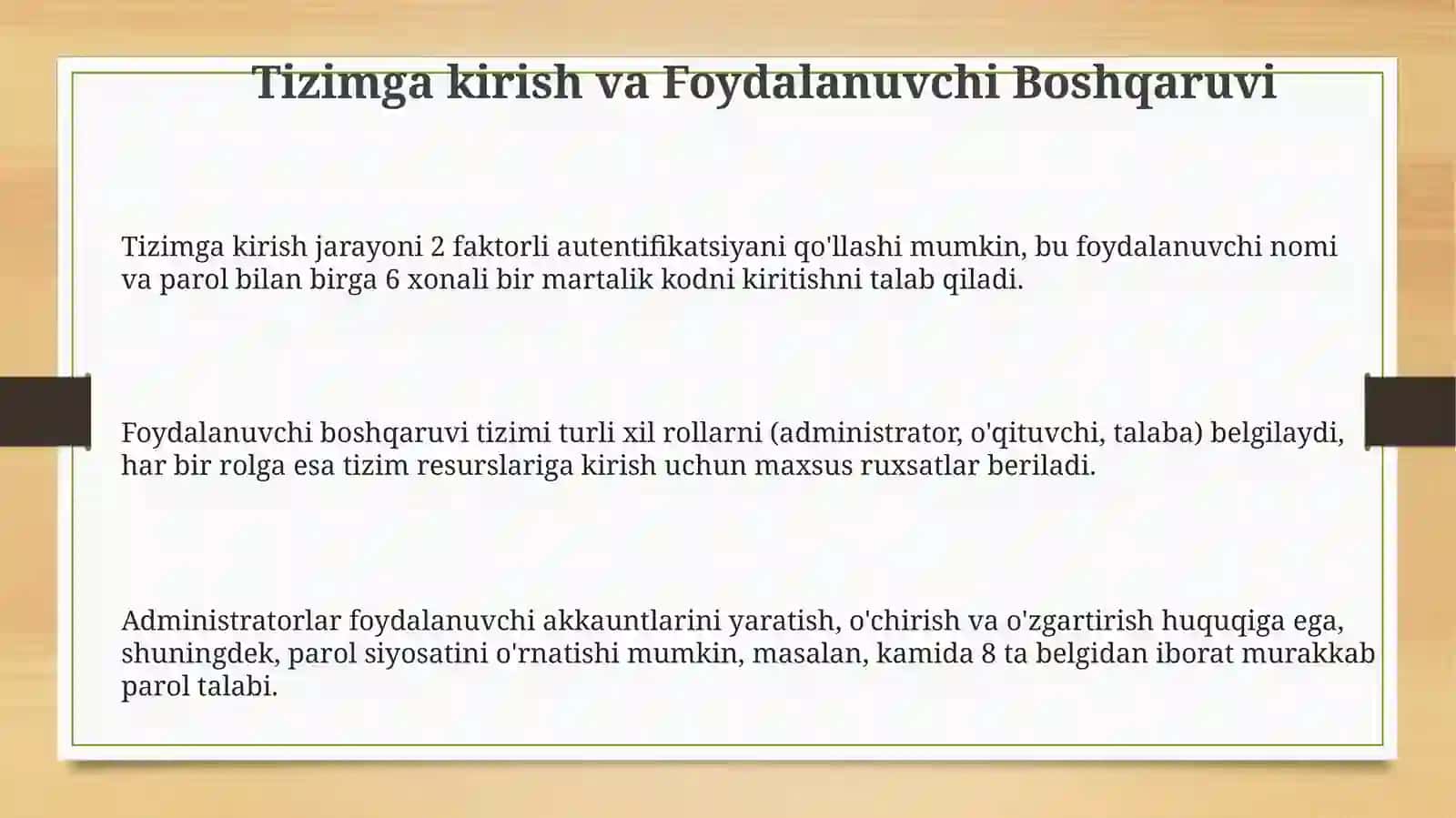 Tizimga kirish va Foydalanuvchi Boshqaruvi

Tizimga kirish jarayoni 2 faktorli autentifikatsiyani qo'llashi mumkin, bu foydalanuvchi nomi va parol bilan birga 6 xonali bir martalik kodni kiritishni talab qiladi.

Foydalanuvchi boshqaruvi tizimi turli xil rollarni (administrator, o'qituvchi, talaba) belgilaydi, har bir rolga esa tizim resurslariga kirish uchun maxsus ruxsatlar beriladi.

Administratorlar foydalanuvchi akkauntlarini yaratish, o'chirish va o'zgartirish huquqiga ega, shuningdek, parol siyosatini o'rnatishi mumkin, masalan, kamida 8 ta belgidan iborat murakkab parol talabi.